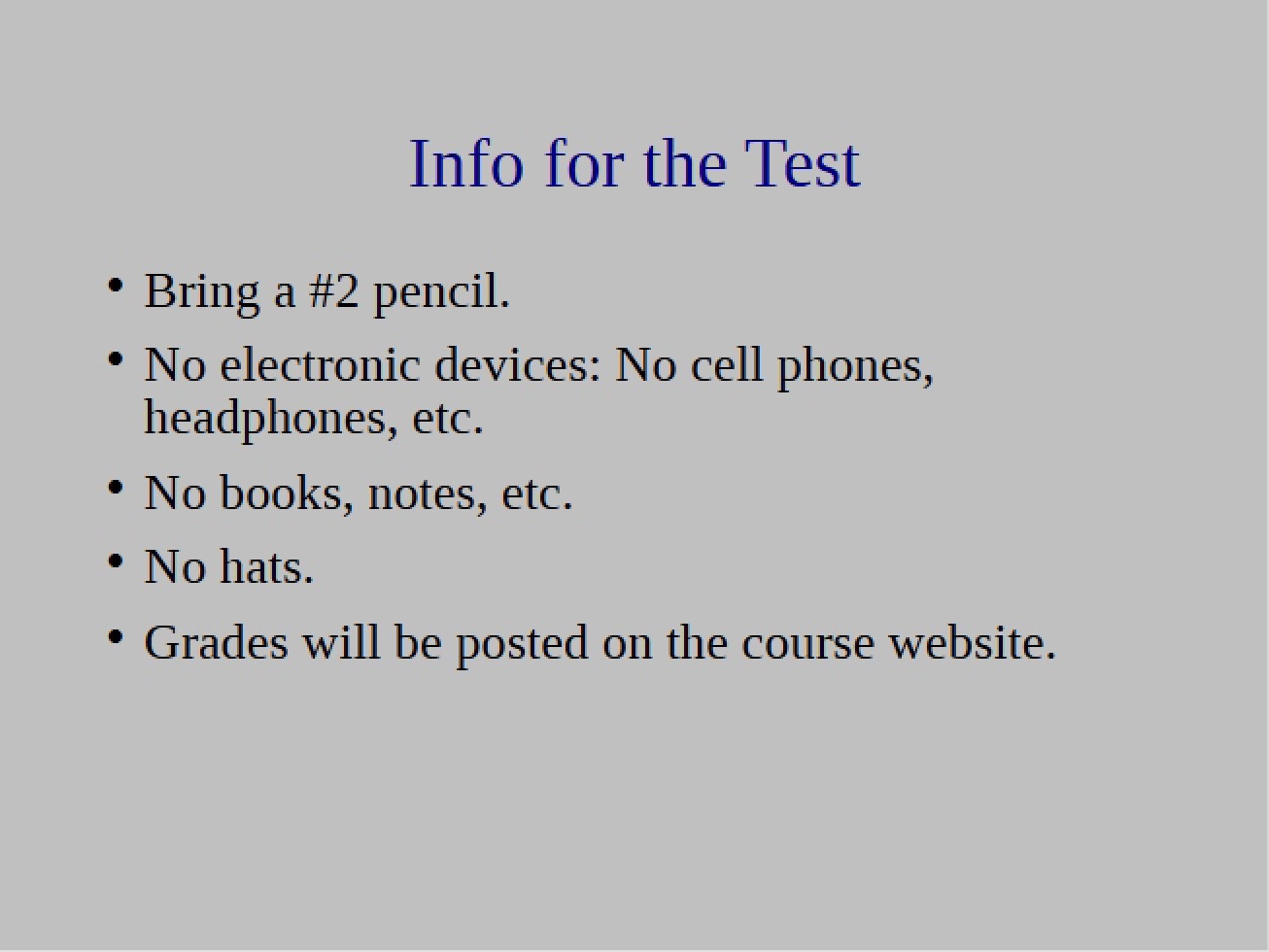 Info for the Test

• Bring a #2 pencil.
• No electronic devices: No cell phones, headphones, etc.
• No books, notes, etc.
• No hats.
• Grades will be posted on the course website.